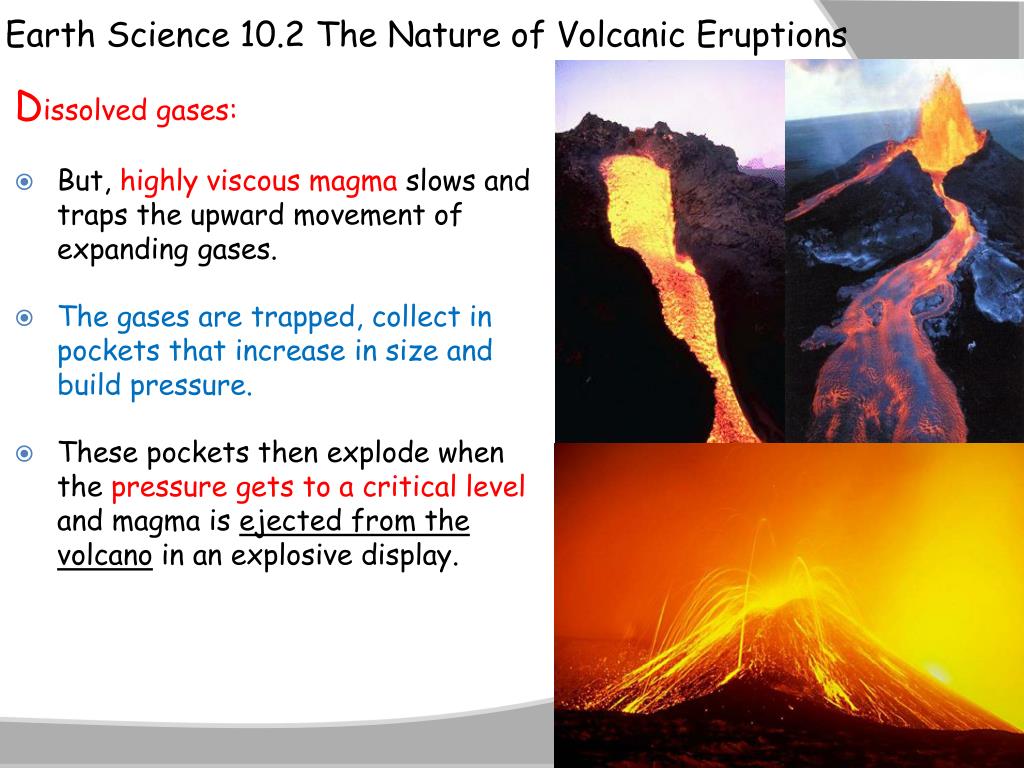 Earth Science 10.2 The Nature of Volcanic Eruptions

Dissolved gases:

But, highly viscous magma slows and traps the upward movement of expanding gases.

The gases are trapped, collect in pockets that increase in size and build pressure.

These pockets then explode when the pressure gets to a critical level and magma is ejected from the volcano in an explosive display.